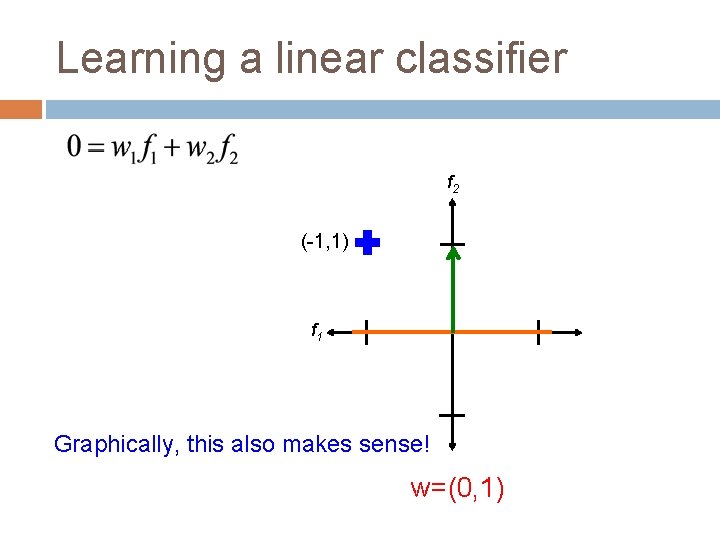 Learning a linear classifier

$0 = w_1 f_1 + w_2 f_2$

$f_2$

(-1,1)

$f_1$

Graphically, this also makes sense!

w=(0,1)